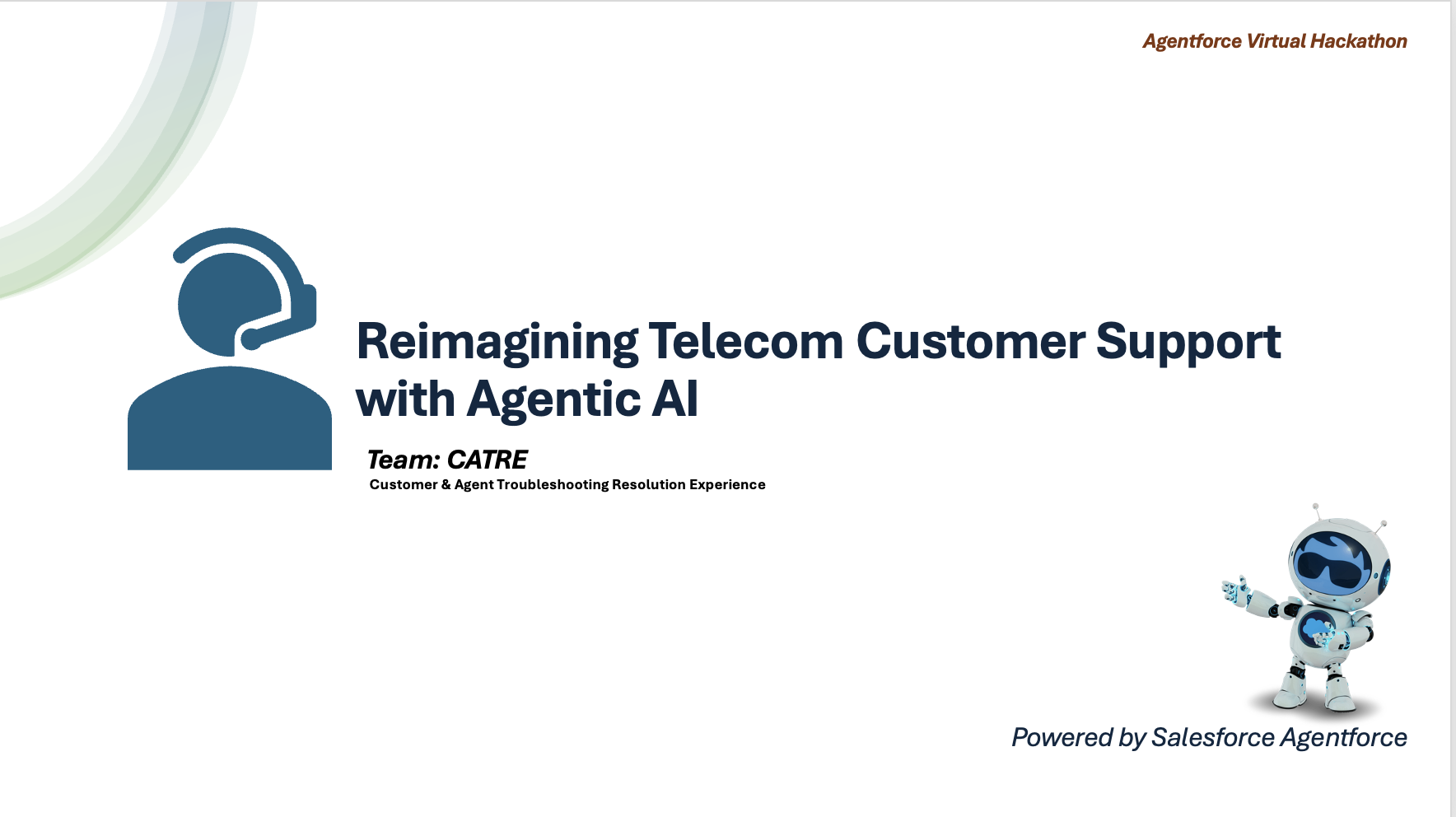 Agentforce Virtual Hackathon

Reimagining Telecom Customer Support with Agentic AI

Team: CATRE

Customer & Agent Troubleshooting Resolution Experience

Powered by Salesforce Agentforce